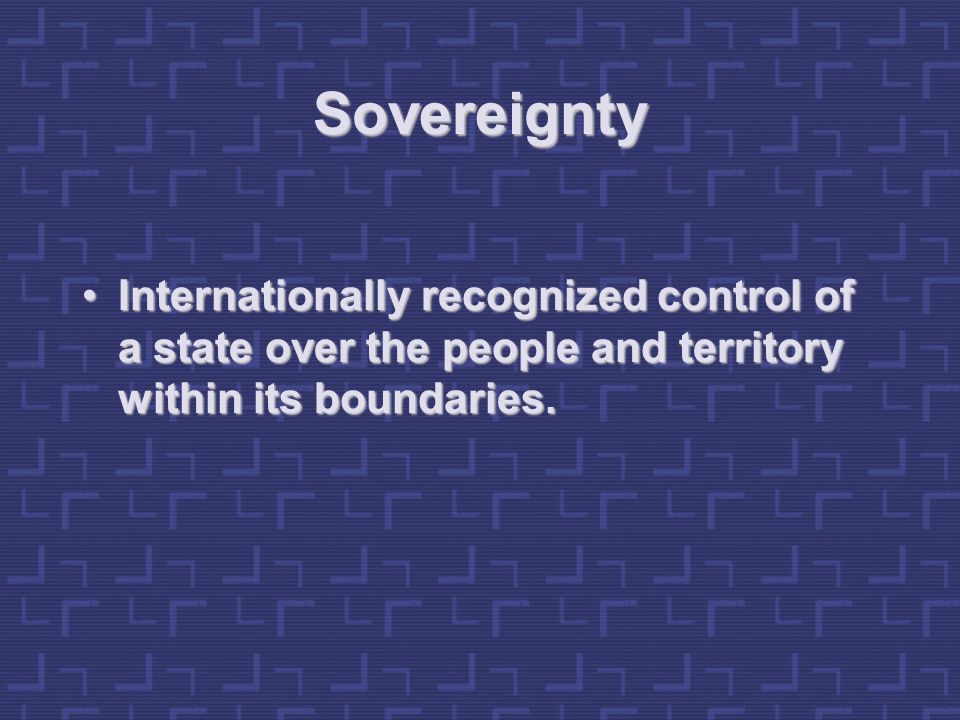 Sovereignty

• Internationally recognized control of a state over the people and territory within its boundaries.